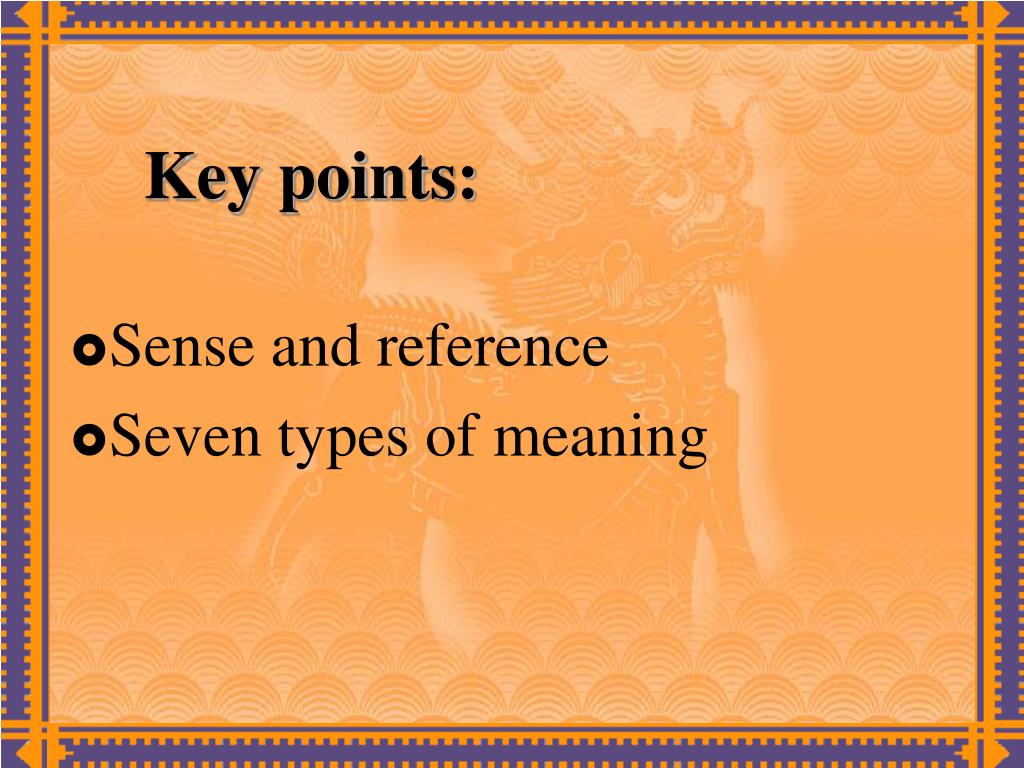 Key points:

Sense and reference
Seven types of meaning